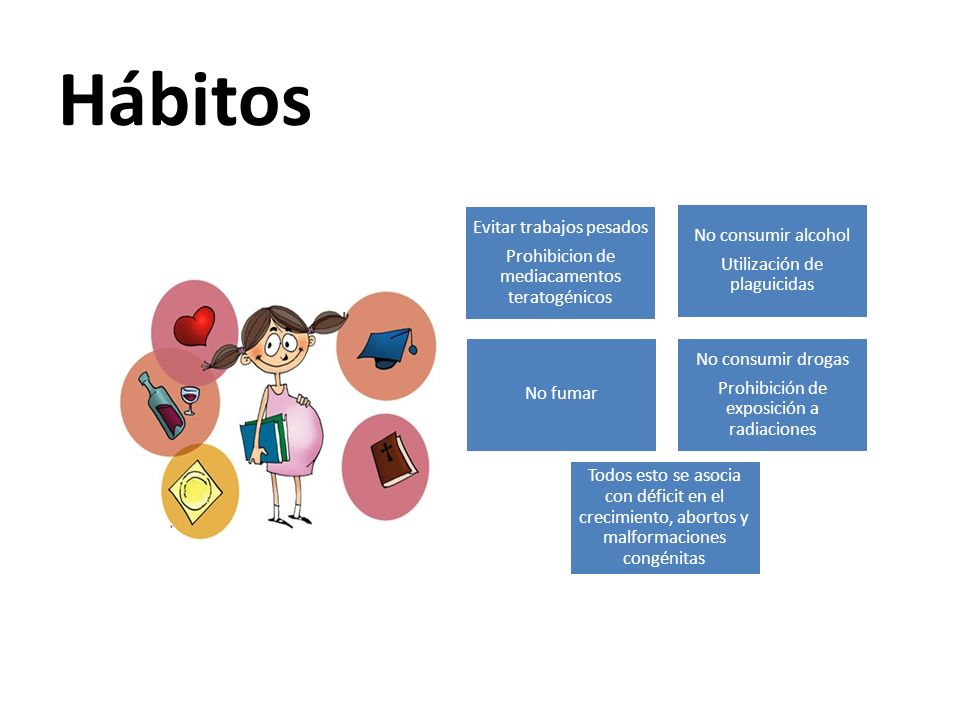 Hábitos

Evitar trabajos pesados

Prohibicion de mediacamentos teratogénicos

No consumir alcohol

Utilización de plaguicidas

No fumar

No consumir drogas

Prohibición de exposición a radiaciones

Todos esto se asocia con déficit en el crecimiento, abortos y malformaciones congénitas